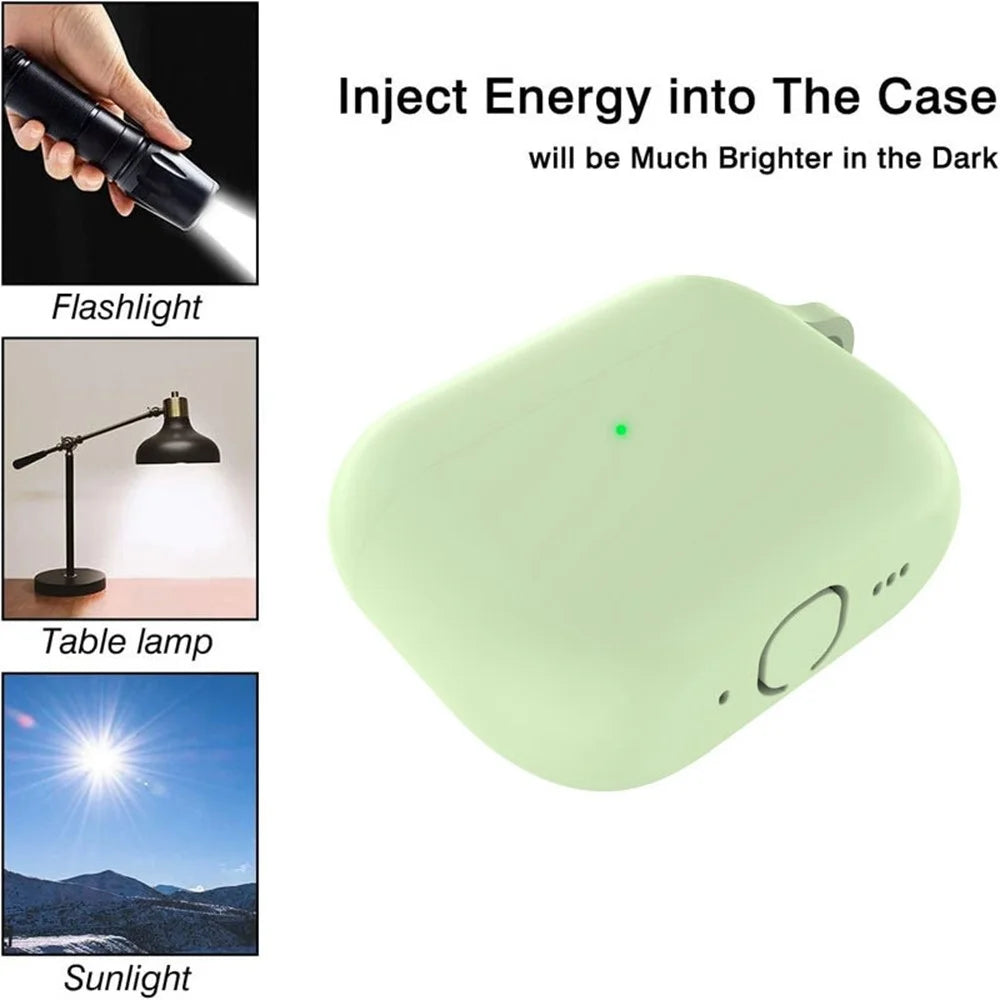 Inject Energy into The Case

will be Much Brighter in the Dark

Flashlight

Table lamp

Sunlight